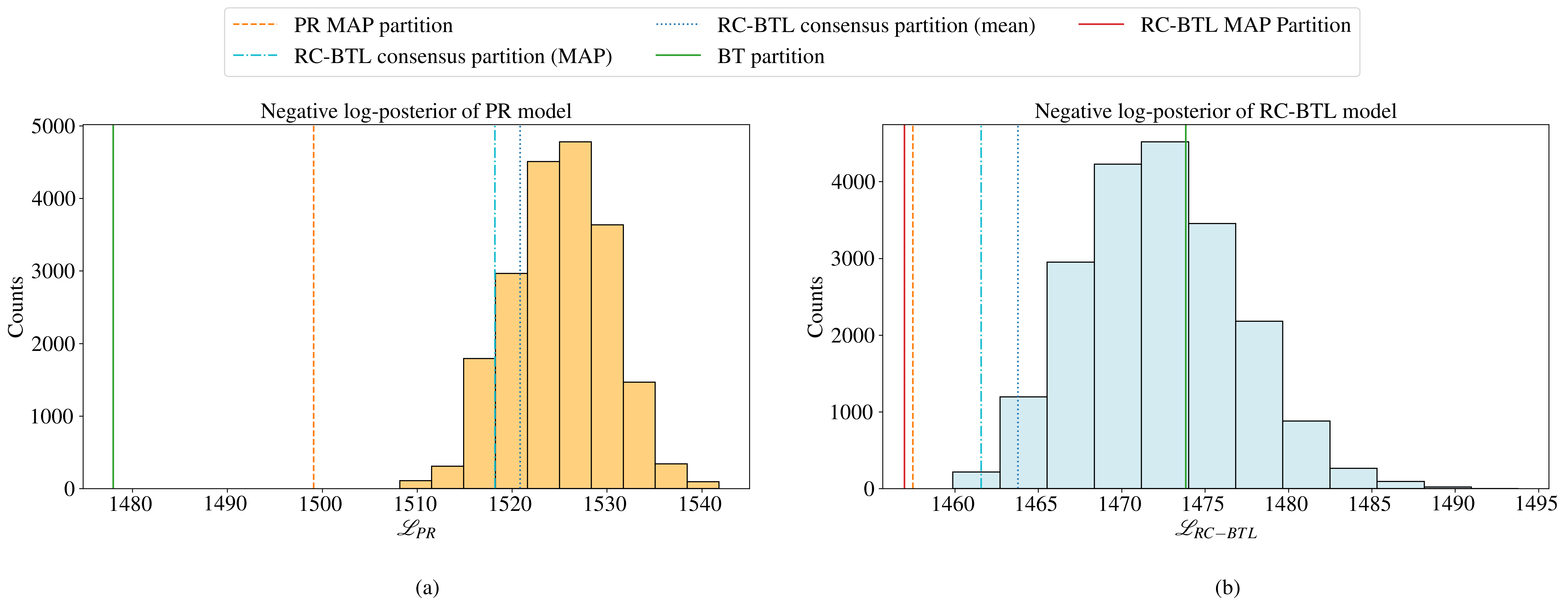 PR MAP partition
RC-BTL consensus partition (MAP)
RC-BTL consensus partition (mean)
BT partition
RC-BTL MAP Partition

Negative log-posterior of PR model

Counts

5000
4000
3000
2000
1000
0

1480 1490 1500 1510 1520 1530 1540

$\mathscr{L}_{PR}$

(a)

Negative log-posterior of RC-BTL model

Counts

4000
3000
2000
1000
0

1460 1465 1470 1475 1480 1485 1490 1495

$\mathscr{L}_{RC-BTL}$

(b)